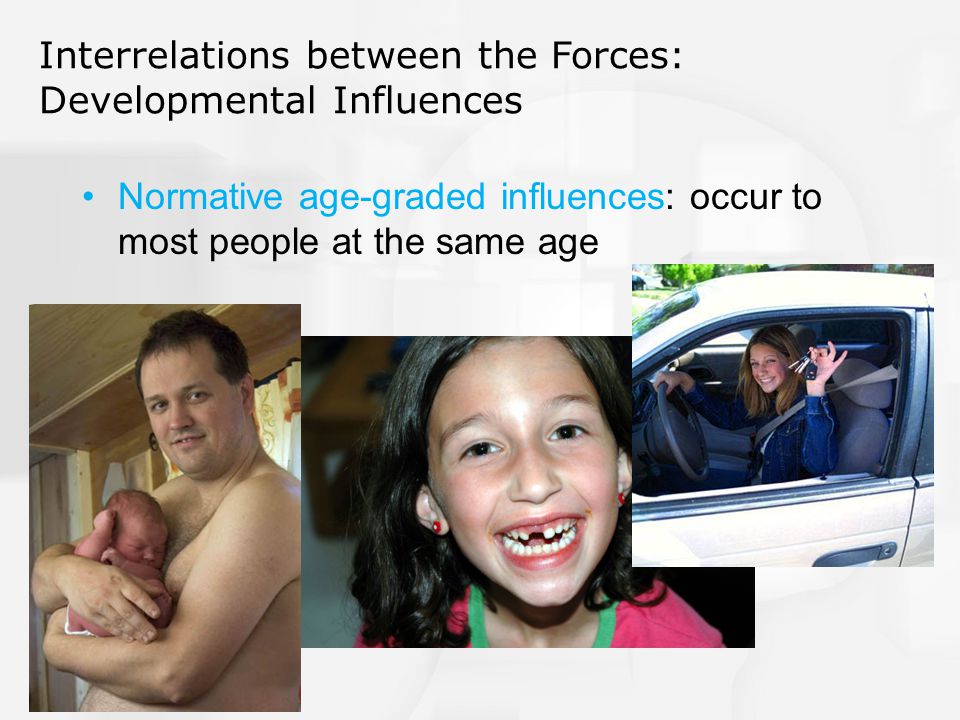 Interrelations between the Forces: Developmental Influences

• Normative age-graded influences: occur to most people at the same age